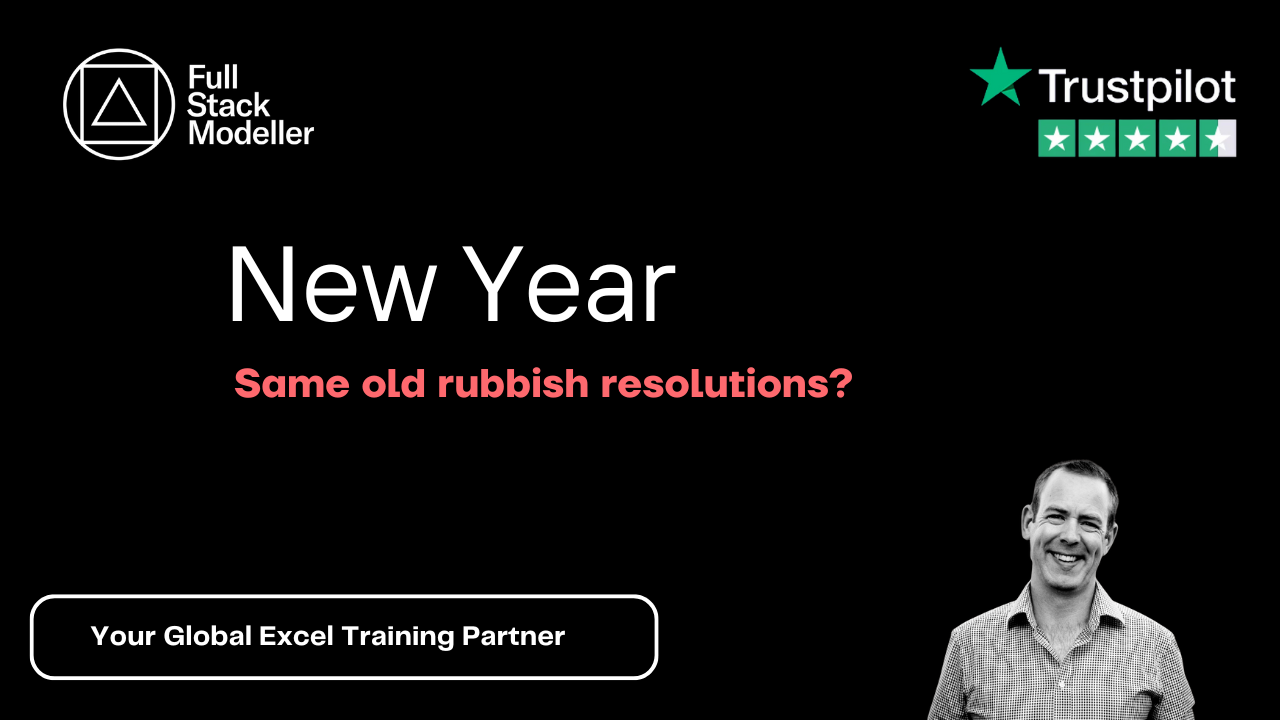 Full Stack Modeller

Trustpilot

New Year

Same old rubbish resolutions?

Your Global Excel Training Partner